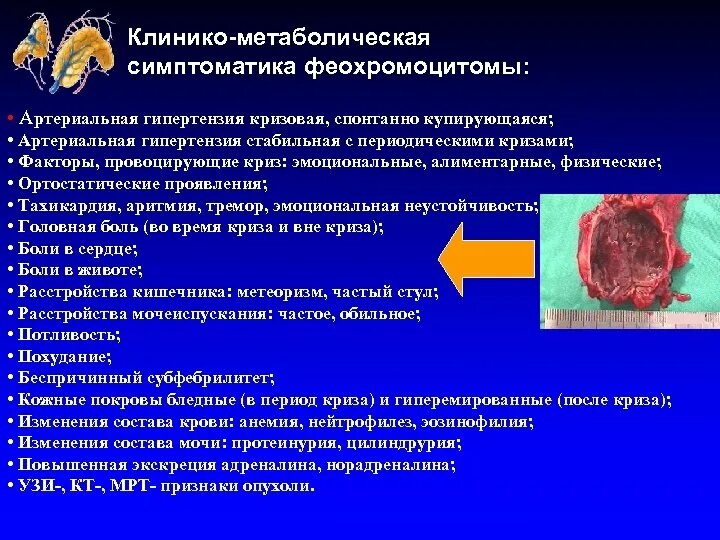 Клинико-метаболическая симптоматика феохромоцитомы:

• Артериальная гипертензия кризовая, спонтанно купирующаяся;
• Артериальная гипертензия стабильная с периодическими кризами;
• Факторы, провоцирующие криз: эмоциональные, алиментарные, физические;
• Ортостатические проявления;
• Тахикардия, аритмия, тремор, эмоциональная неустойчивость;
• Головная боль (во время криза и вне криза);
• Боли в сердце;
• Боли в животе;
• Расстройства кишечника: метеоризм, частый стул;
• Расстройства мочеиспускания: частое, обильное;
• Потливость;
• Похудание;
• Беспричинный субфебрилитет;
• Кожные покровы бледные (в период криза) и гиперемированные (после криза);
• Изменения состава крови: анемия, нейтрофилез, эозинофилия;
• Изменения состава мочи: протеинурия, цилиндрурия;
• Повышенная экскреция адреналина, норадреналина;
• УЗИ-, КТ-, МРТ- признаки опухоли.